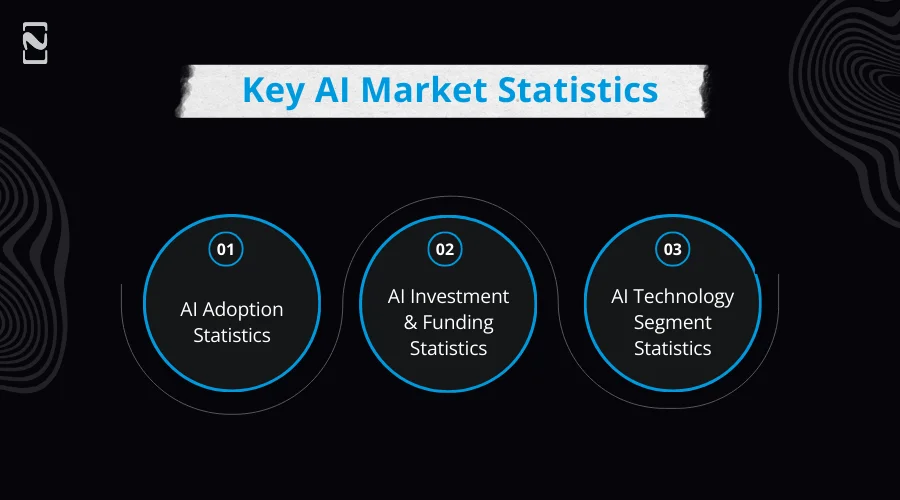 Key AI Market Statistics

01
AI Adoption Statistics

02
AI Investment & Funding Statistics

03
AI Technology Segment Statistics